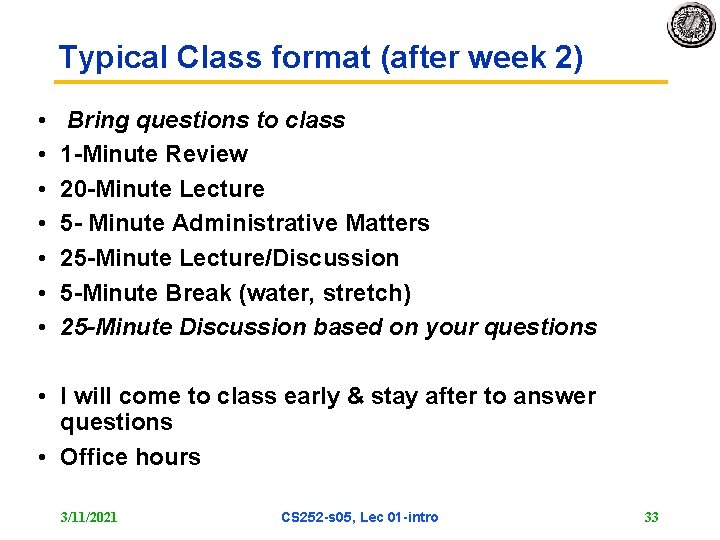 Typical Class format (after week 2)

• Bring questions to class
• 1-Minute Review
• 20-Minute Lecture
• 5- Minute Administrative Matters
• 25-Minute Lecture/Discussion
• 5-Minute Break (water, stretch)
• 25-Minute Discussion based on your questions

• I will come to class early & stay after to answer questions
• Office hours

3/11/2021 CS252-s05, Lec 01-intro 33